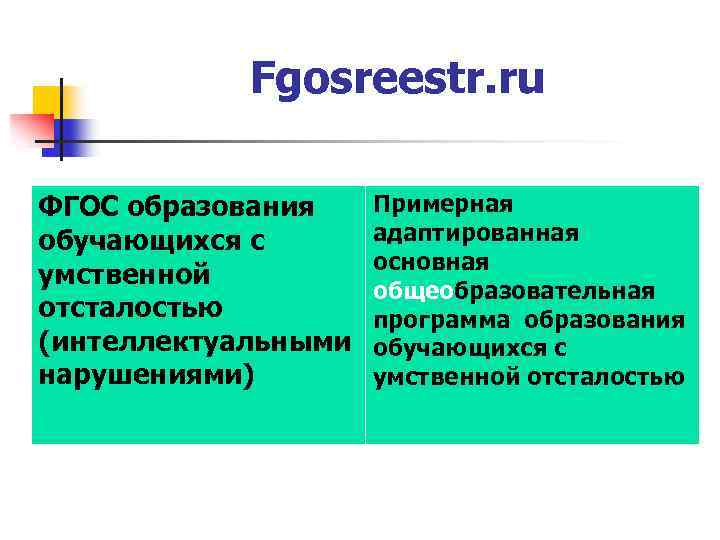 Fgosreestr.ru

| ФГОС образования обучающихся с умственной отсталостью (интеллектуальными нарушениями) | Примерная адаптированная основная общеобразовательная программа образования обучающихся с умственной отсталостью |
|---|---|